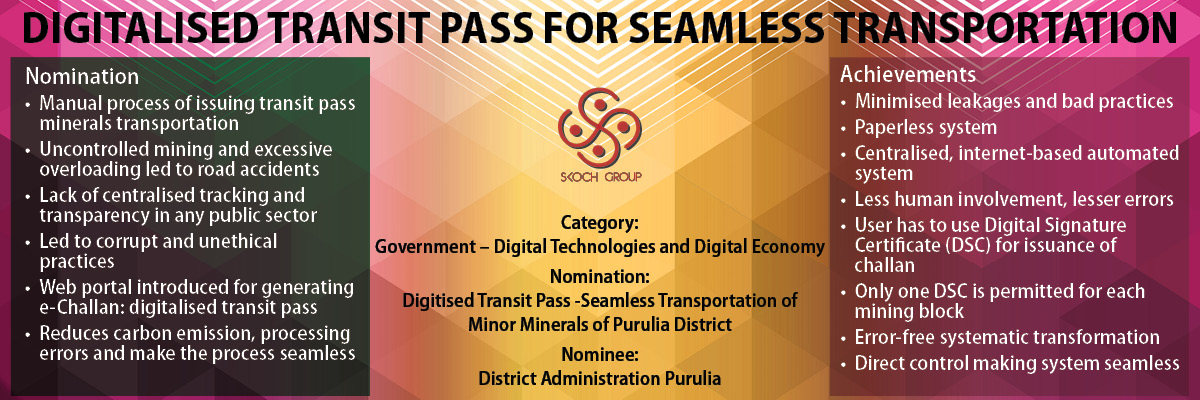 DIGITALISED TRANSIT PASS FOR SEAMLESS TRANSPORTATION

Nomination
• Manual process of issuing transit pass minerals transportation
• Uncontrolled mining and excessive overloading led to road accidents
• Lack of centralised tracking and transparency in any public sector
• Led to corrupt and unethical practices
• Web portal introduced for generating e-Challan: digitalised transit pass
• Reduces carbon emission, processing errors and make the process seamless

SKOCH GROUP

Category:
Government – Digital Technologies and Digital Economy
Nomination:
Digitised Transit Pass -Seamless Transportation of Minor Minerals of Purulia District
Nominee:
District Administration Purulia

Achievements
• Minimised leakages and bad practices
• Paperless system
• Centralised, internet-based automated system
• Less human involvement, lesser errors
• User has to use Digital Signature Certificate (DSC) for issuance of challan
• Only one DSC is permitted for each mining block
• Error-free systematic transformation
• Direct control making system seamless